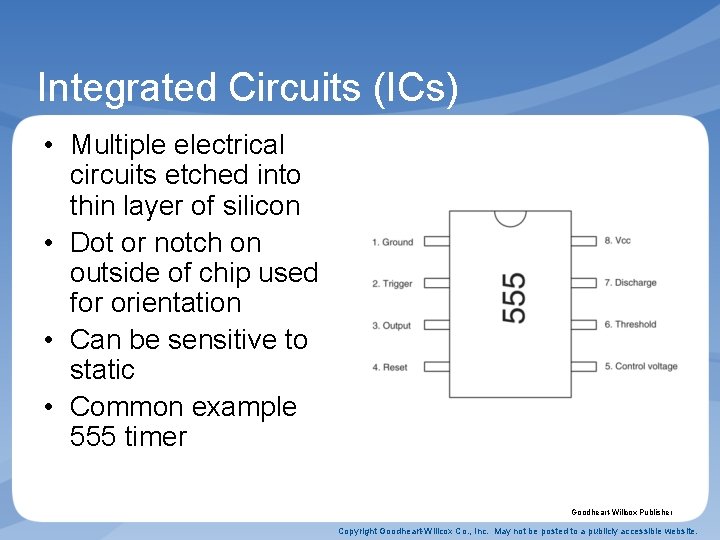 Integrated Circuits (ICs)

• Multiple electrical circuits etched into thin layer of silicon
• Dot or notch on outside of chip used for orientation
• Can be sensitive to static
• Common example 555 timer

1. Ground
2. Trigger
3. Output
4. Reset

555

8. Vcc
7. Discharge
6. Threshold
5. Control voltage

Goodheart-Willcox Publisher

Copyright Goodheart-Willcox Co., Inc. May not be posted to a publicly accessible website.